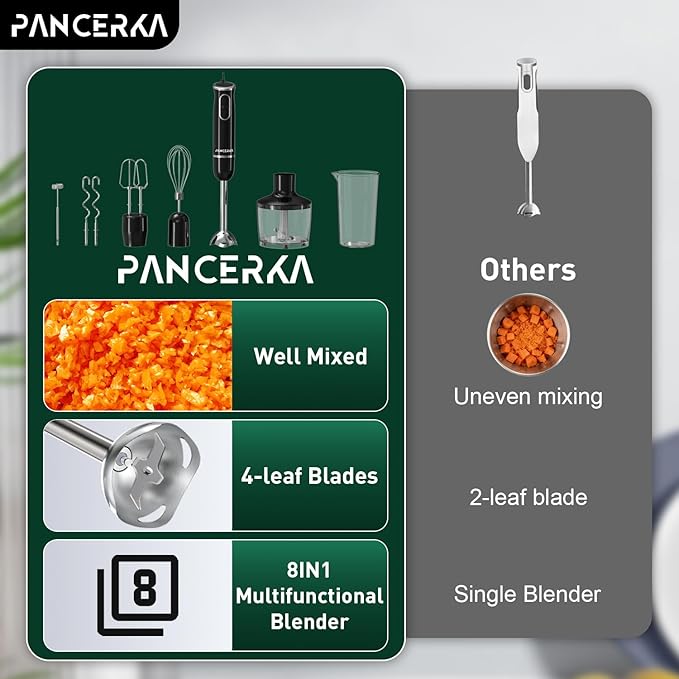 PANCERKA

PANCERKA

PANCERKA

Well Mixed

4-leaf Blades

8

8IN1 Multifunctional Blender

Others

Uneven mixing

2-leaf blade

Single Blender